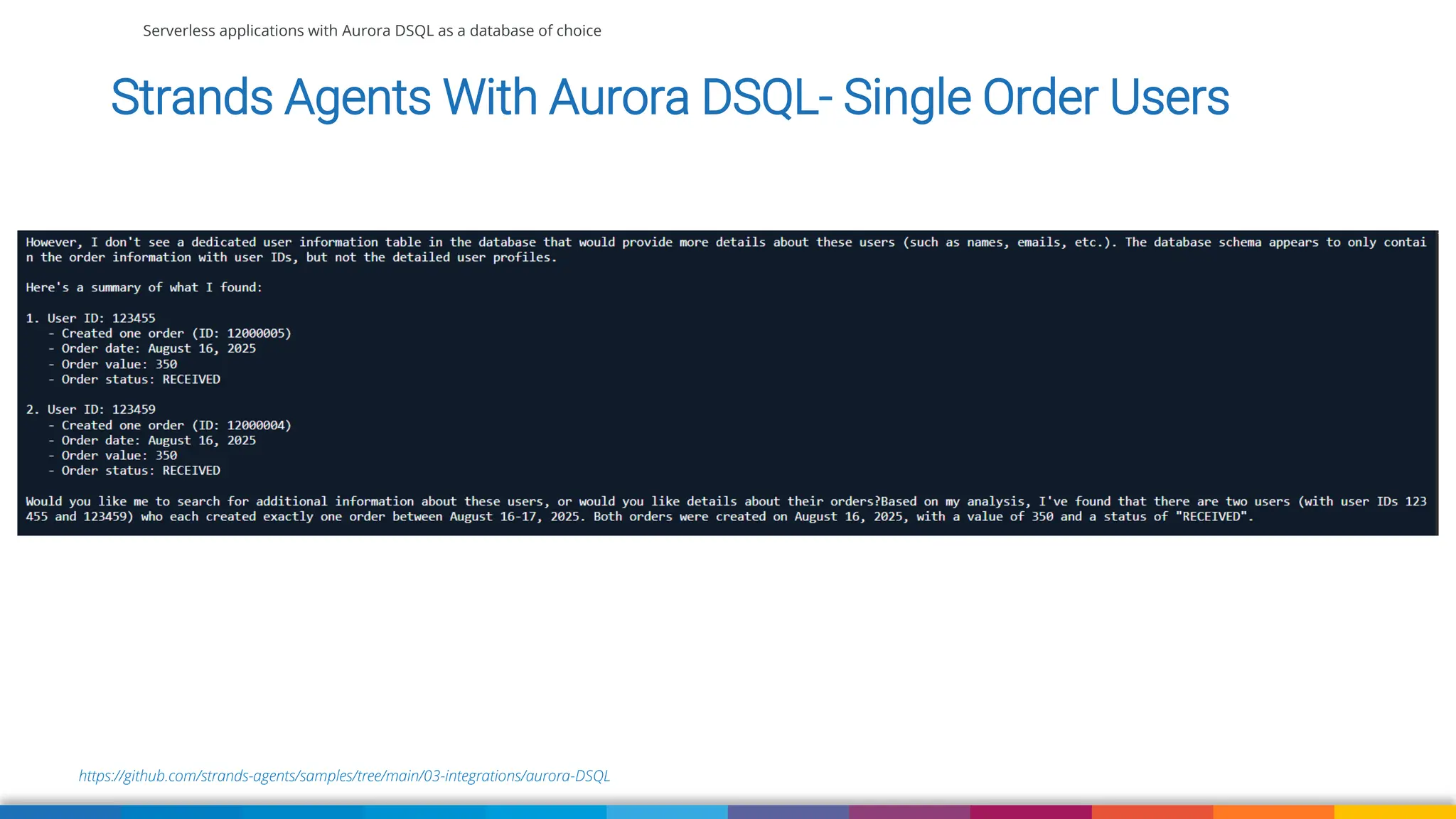 Serverless applications with Aurora DSQL as a database of choice

Strands Agents With Aurora DSQL- Single Order Users

However, I don't see a dedicated user information table in the database that would provide more details about these users (such as names, emails, etc.). The database schema appears to only contain the order information with user IDs, but not the detailed user profiles.

Here's a summary of what I found:

1. User ID: 123455
   - Created one order (ID: 12000005)
   - Order date: August 16, 2025
   - Order value: 350
   - Order status: RECEIVED

2. User ID: 123459
   - Created one order (ID: 12000004)
   - Order date: August 16, 2025
   - Order value: 350
   - Order status: RECEIVED

Would you like me to search for additional information about these users, or would you like details about their orders?Based on my analysis, I've found that there are two users (with user IDs 123455 and 123459) who each created exactly one order between August 16-17, 2025. Both orders were created on August 16, 2025, with a value of 350 and a status of "RECEIVED".

https://github.com/strands-agents/samples/tree/main/03-integrations/aurora-DSQL